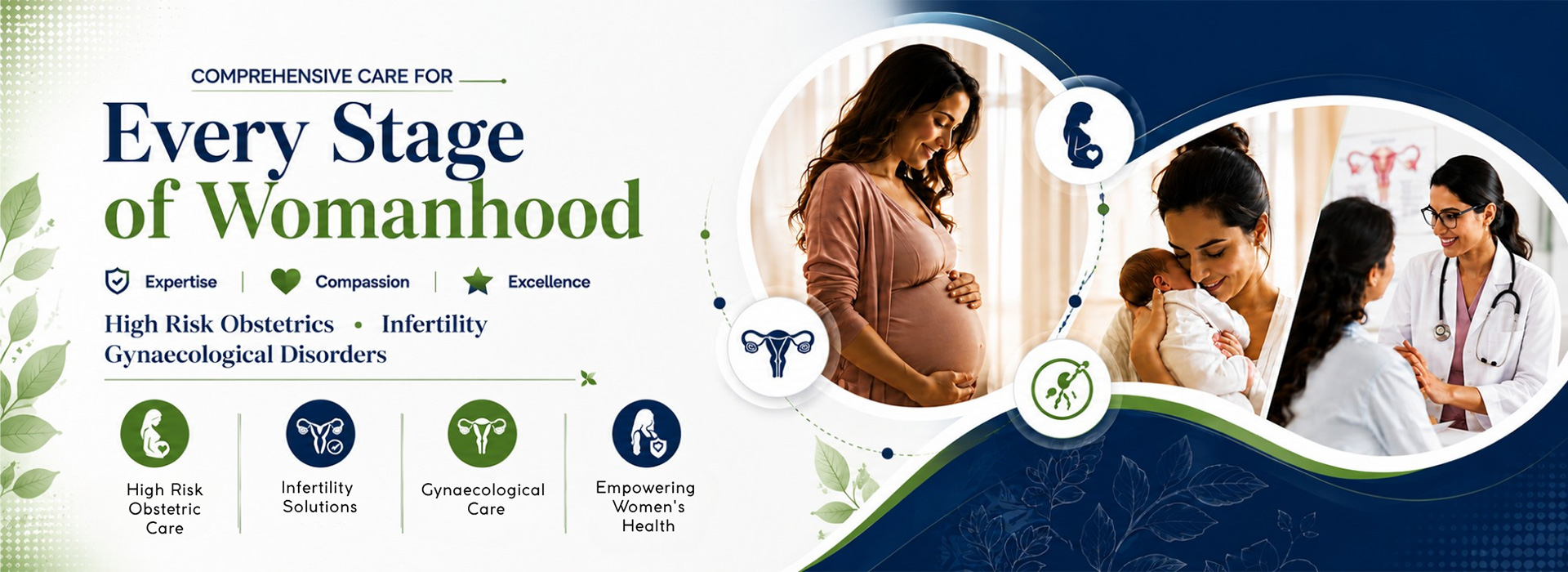 COMPREHENSIVE CARE FOR

Every Stage of Womanhood

Expertise | Compassion | Excellence

High Risk Obstetrics • Infertility
Gynaecological Disorders

High Risk Obstetric Care

Infertility Solutions

Gynaecological Care

Empowering Women's Health